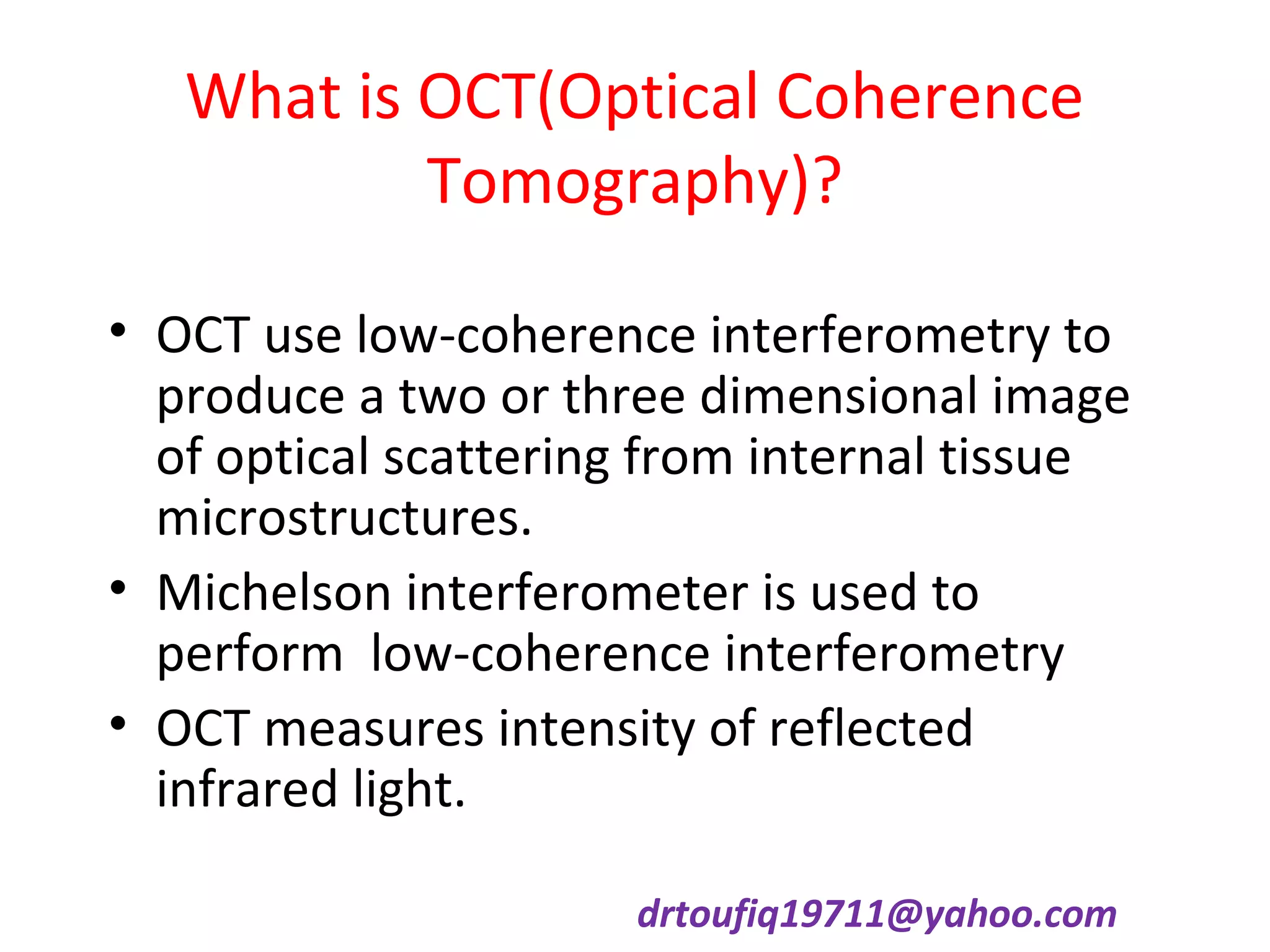 What is OCT(Optical Coherence Tomography)?

• OCT use low-coherence interferometry to produce a two or three dimensional image of optical scattering from internal tissue microstructures.
• Michelson interferometer is used to perform  low-coherence interferometry
• OCT measures intensity of reflected infrared light.

drtoufiq19711@yahoo.com